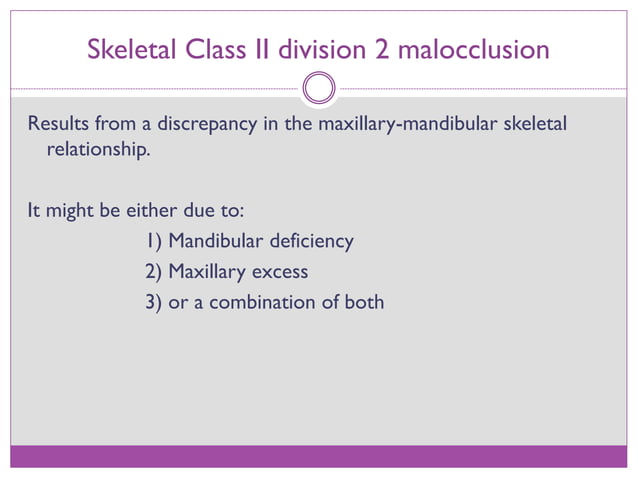 Skeletal Class II division 2 malocclusion

Results from a discrepancy in the maxillary-mandibular skeletal relationship.

It might be either due to:

1) Mandibular deficiency

2) Maxillary excess

3) or a combination of both